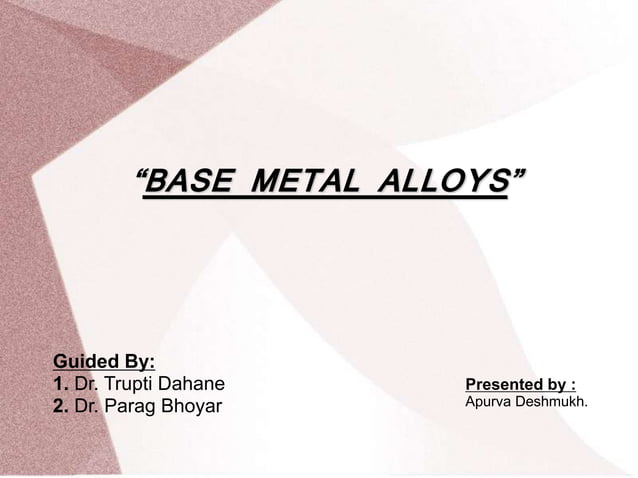 “BASE METAL ALLOYS”

Guided By:
1. Dr. Trupti Dahane
2. Dr. Parag Bhoyar

Presented by :
Apurva Deshmukh.